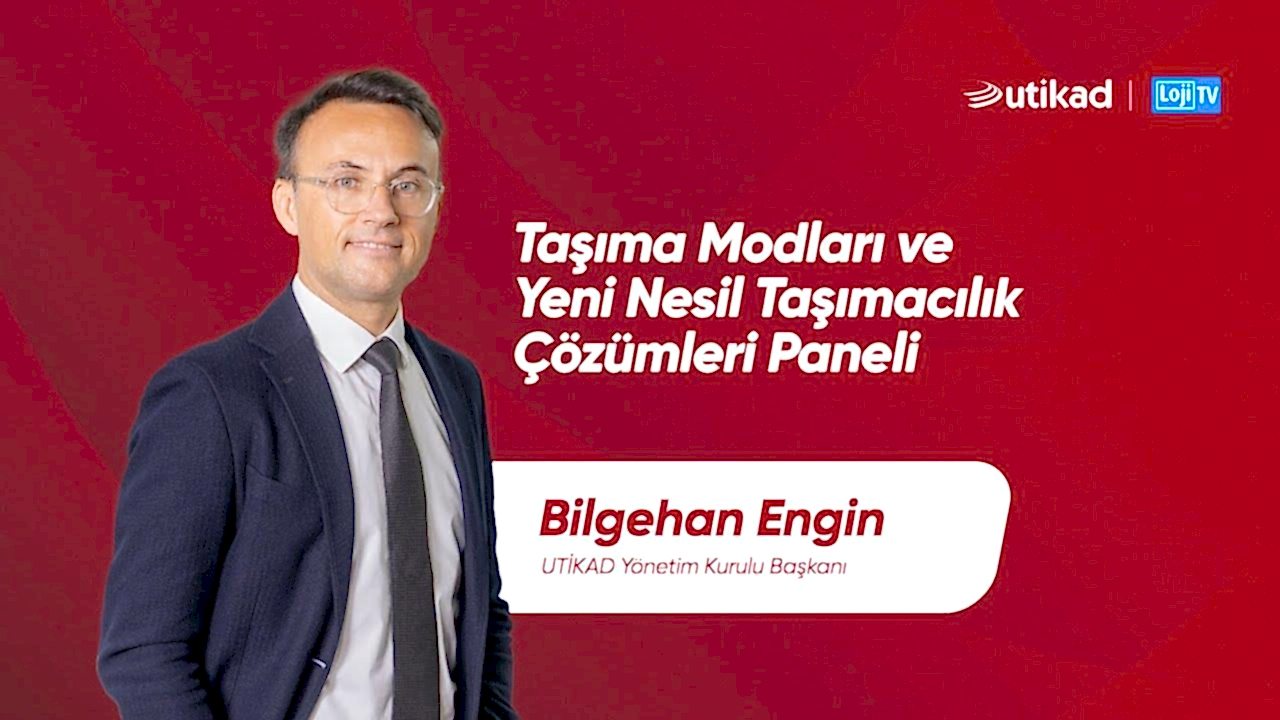 utikad | Loji TV

Taşıma Modları ve Yeni Nesil Taşımacılık Çözümleri Paneli

Bilgehan Engin

UTİKAD Yönetim Kurulu Başkanı